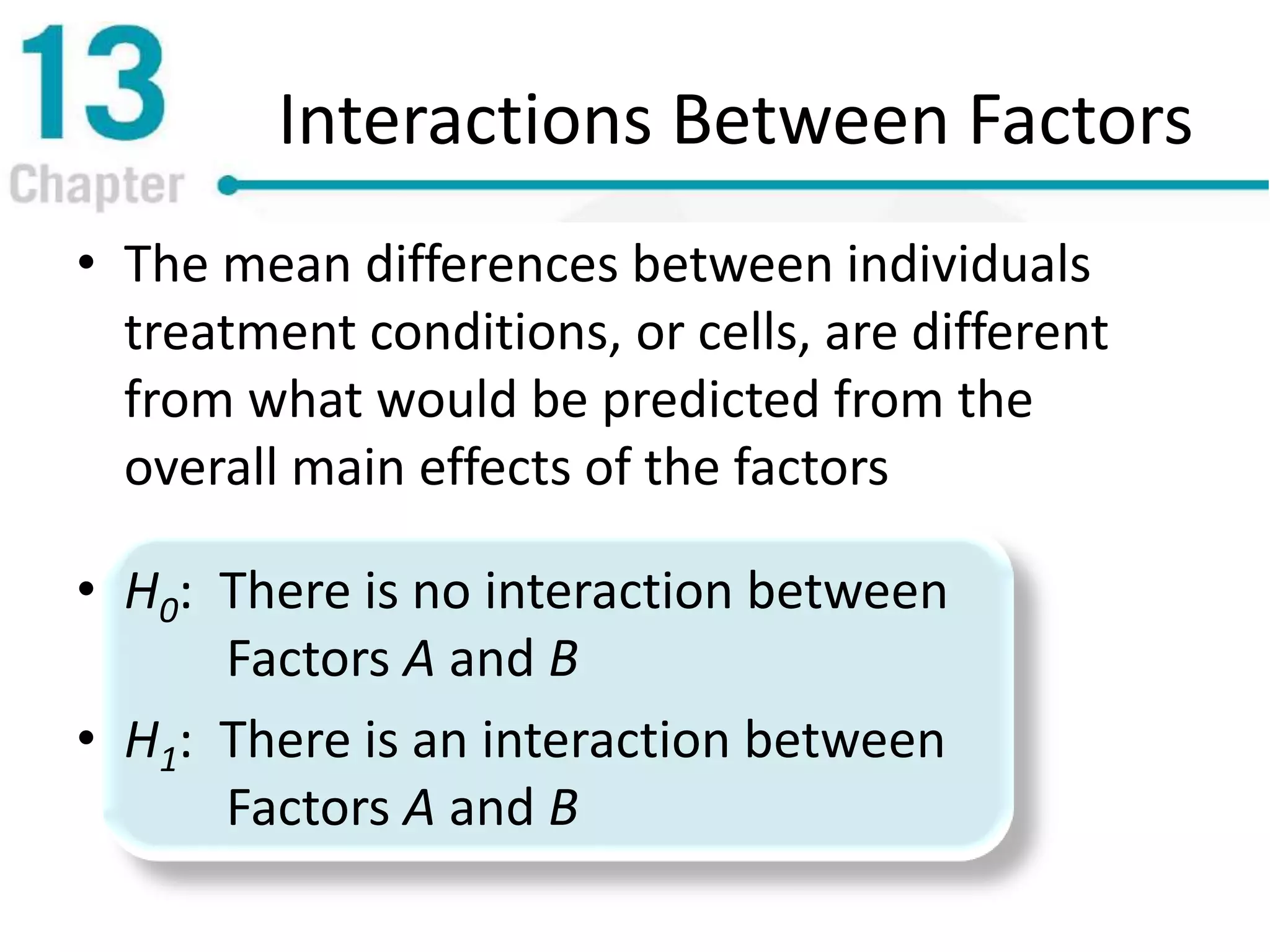 13
Chapter

Interactions Between Factors

• The mean differences between individuals treatment conditions, or cells, are different from what would be predicted from the overall main effects of the factors

• $H_0$: There is no interaction between Factors $A$ and $B$

• $H_1$: There is an interaction between Factors $A$ and $B$